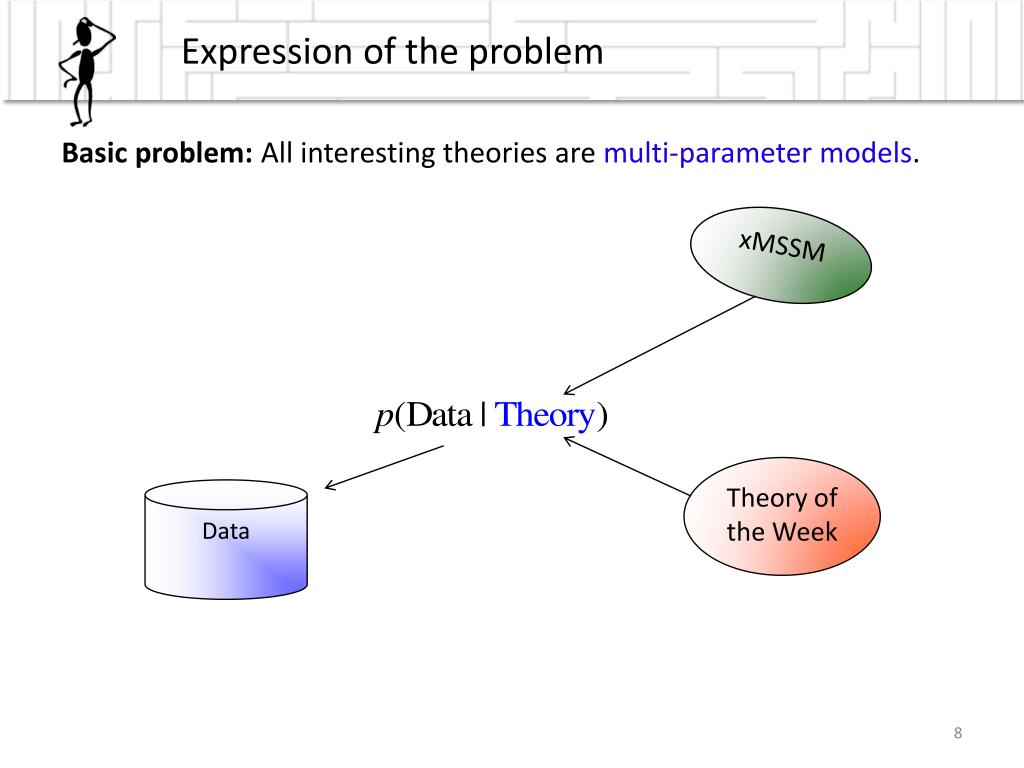 Expression of the problem

**Basic problem:** All interesting theories are multi-parameter models.

xMSSM

$p(\text{Data} \mid \text{Theory})$

Data

Theory of the Week

8